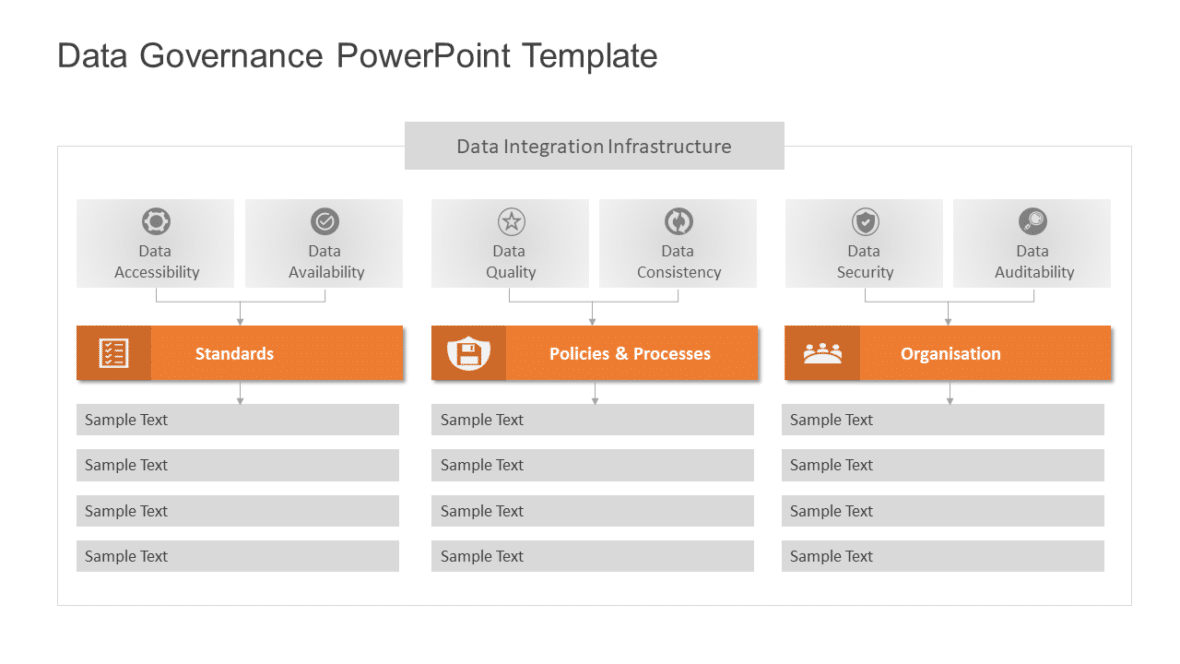 Data Governance PowerPoint Template

Data Integration Infrastructure

Data Accessibility

Data Availability

Standards

Sample Text

Sample Text

Sample Text

Sample Text

Data Quality

Data Consistency

Policies & Processes

Sample Text

Sample Text

Sample Text

Sample Text

Data Security

Data Auditability

Organisation

Sample Text

Sample Text

Sample Text

Sample Text